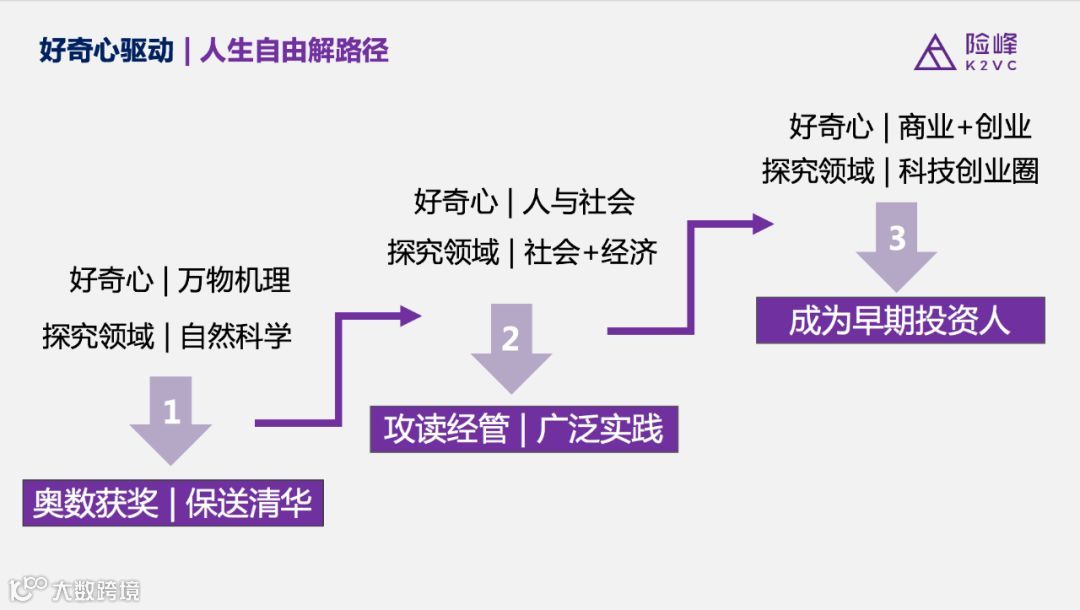 好奇心驱动 | 人生自由解路径

险峰
K2VC

好奇心 | 万物机理
探究领域 | 自然科学

1

奥数获奖 | 保送清华

好奇心 | 人与社会
探究领域 | 社会+经济

2

攻读经管 | 广泛实践

好奇心 | 商业+创业
探究领域 | 科技创业圈

3

成为早期投资人

大数跨境